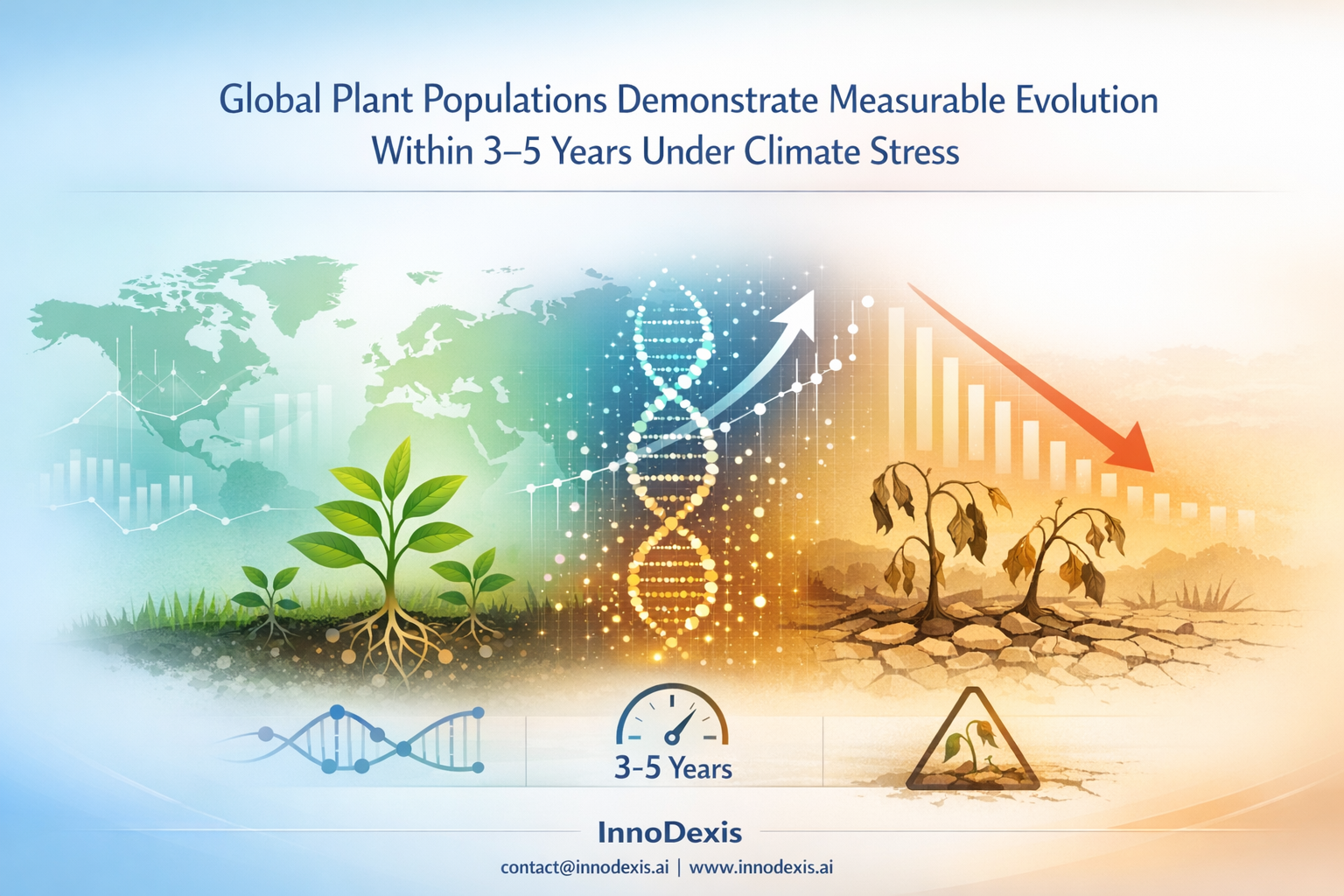 Global Plant Populations Demonstrate Measurable Evolution Within 3–5 Years Under Climate Stress

3-5 Years

InnoDexis

contact@innodexis.ai | www.innodexis.ai